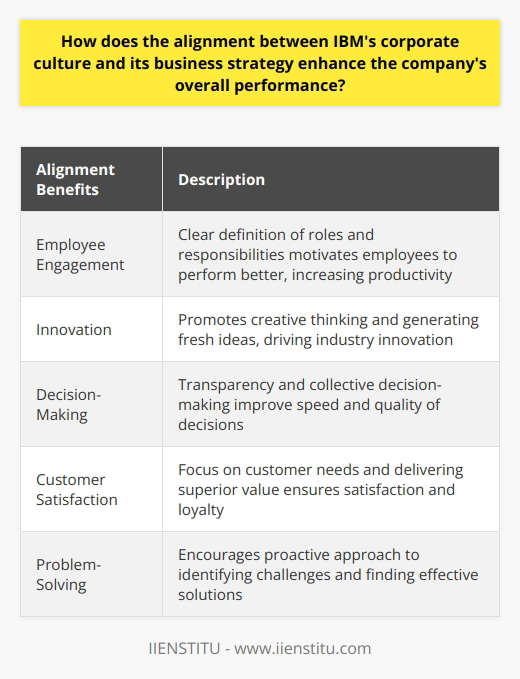 How does the alignment between IBM's corporate culture and its business strategy enhance the company's overall performance?

| Alignment Benefits | Description |
|---|---|
| Employee Engagement | Clear definition of roles and responsibilities motivates employees to perform better, increasing productivity |
| Innovation | Promotes creative thinking and generating fresh ideas, driving industry innovation |
| Decision-Making | Transparency and collective decision-making improve speed and quality of decisions |
| Customer Satisfaction | Focus on customer needs and delivering superior value ensures satisfaction and loyalty |
| Problem-Solving | Encourages proactive approach to identifying challenges and finding effective solutions |

IIENSTITU - www.iienstitu.com